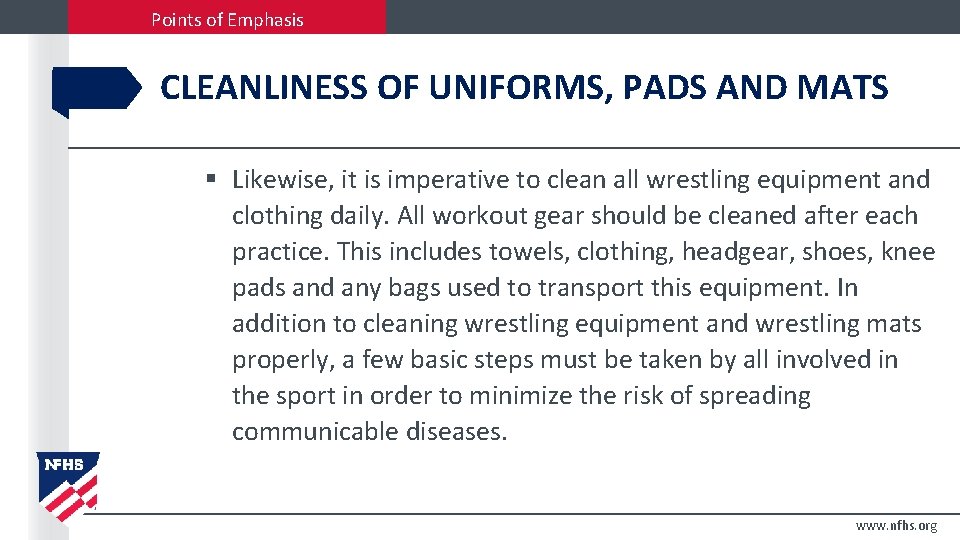 Points of Emphasis

CLEANLINESS OF UNIFORMS, PADS AND MATS

▪ Likewise, it is imperative to clean all wrestling equipment and clothing daily. All workout gear should be cleaned after each practice. This includes towels, clothing, headgear, shoes, knee pads and any bags used to transport this equipment. In addition to cleaning wrestling equipment and wrestling mats properly, a few basic steps must be taken by all involved in the sport in order to minimize the risk of spreading communicable diseases.

NFHS

www.nfhs.org